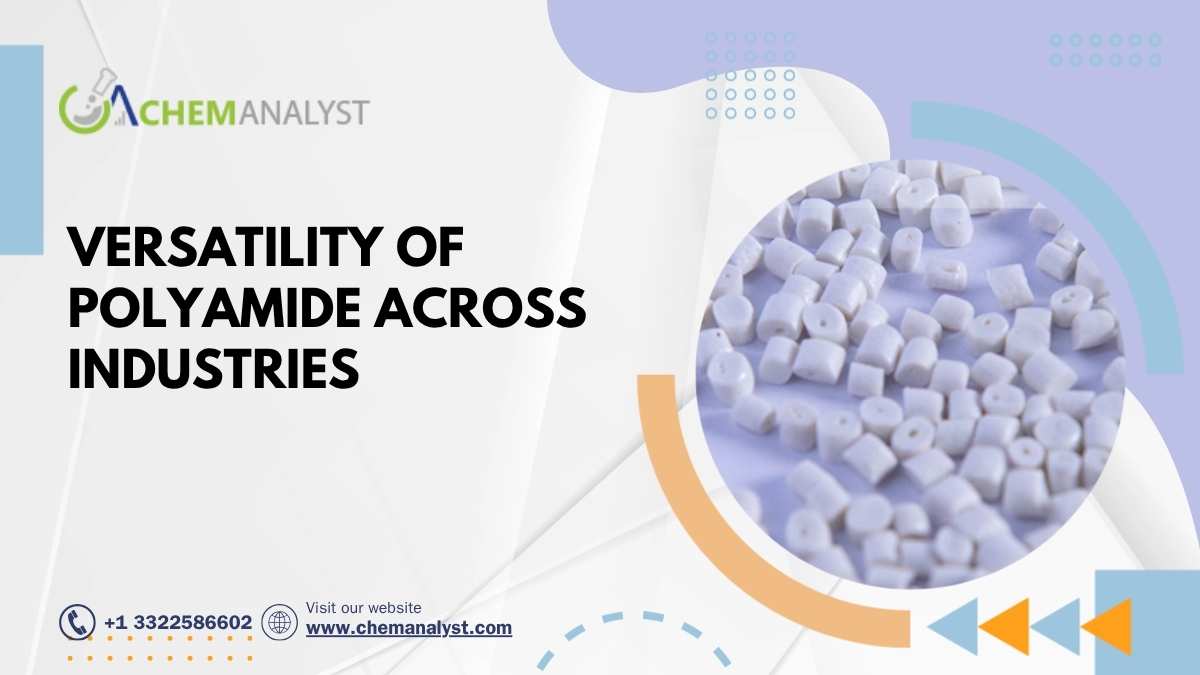 CHEMANALYST

VERSATILITY OF POLYAMIDE ACROSS INDUSTRIES

+1 3322586602

Visit our website
www.chemanalyst.com